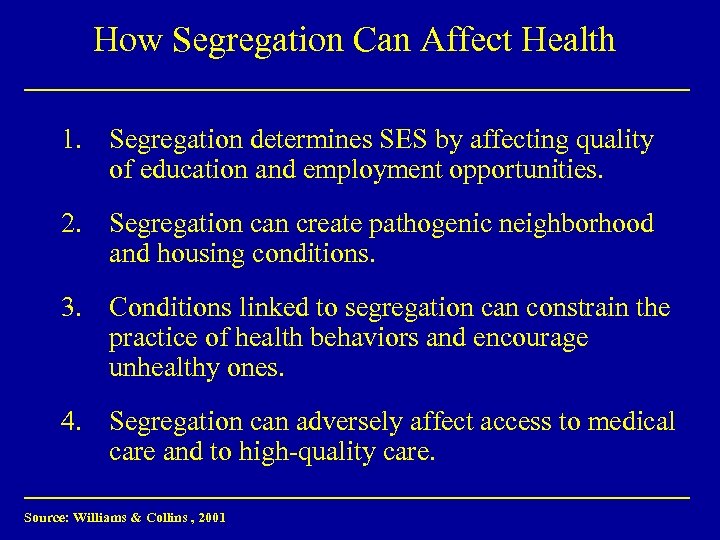 How Segregation Can Affect Health

1. Segregation determines SES by affecting quality of education and employment opportunities.

2. Segregation can create pathogenic neighborhood and housing conditions.

3. Conditions linked to segregation can constrain the practice of health behaviors and encourage unhealthy ones.

4. Segregation can adversely affect access to medical care and to high-quality care.

Source: Williams & Collins , 2001